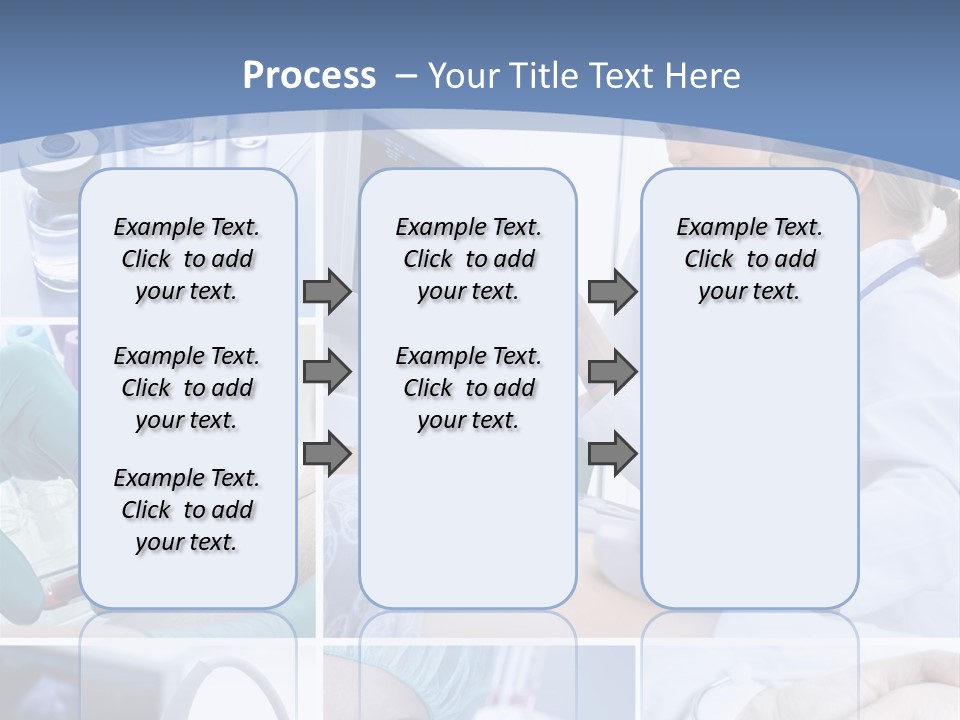 Process – Your Title Text Here

Example Text. Click to add your text.

Example Text. Click to add your text.

Example Text. Click to add your text.

Example Text. Click to add your text.

Example Text. Click to add your text.

Example Text. Click to add your text.